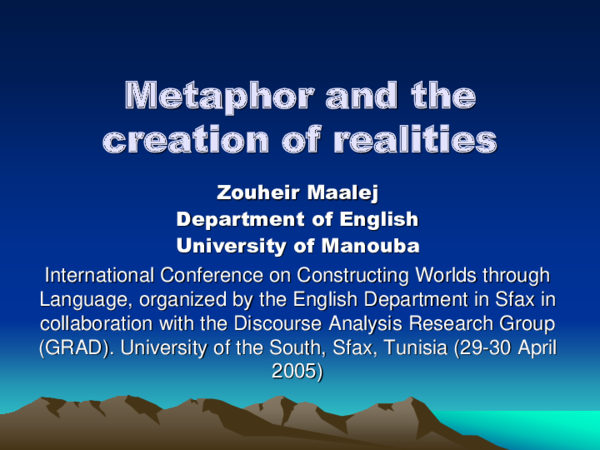 Metaphor and the creation of realities

Zouheir Maalej
Department of English
University of Manouba

International Conference on Constructing Worlds through Language, organized by the English Department in Sfax in collaboration with the Discourse Analysis Research Group (GRAD). University of the South, Sfax, Tunisia (29-30 April 2005)